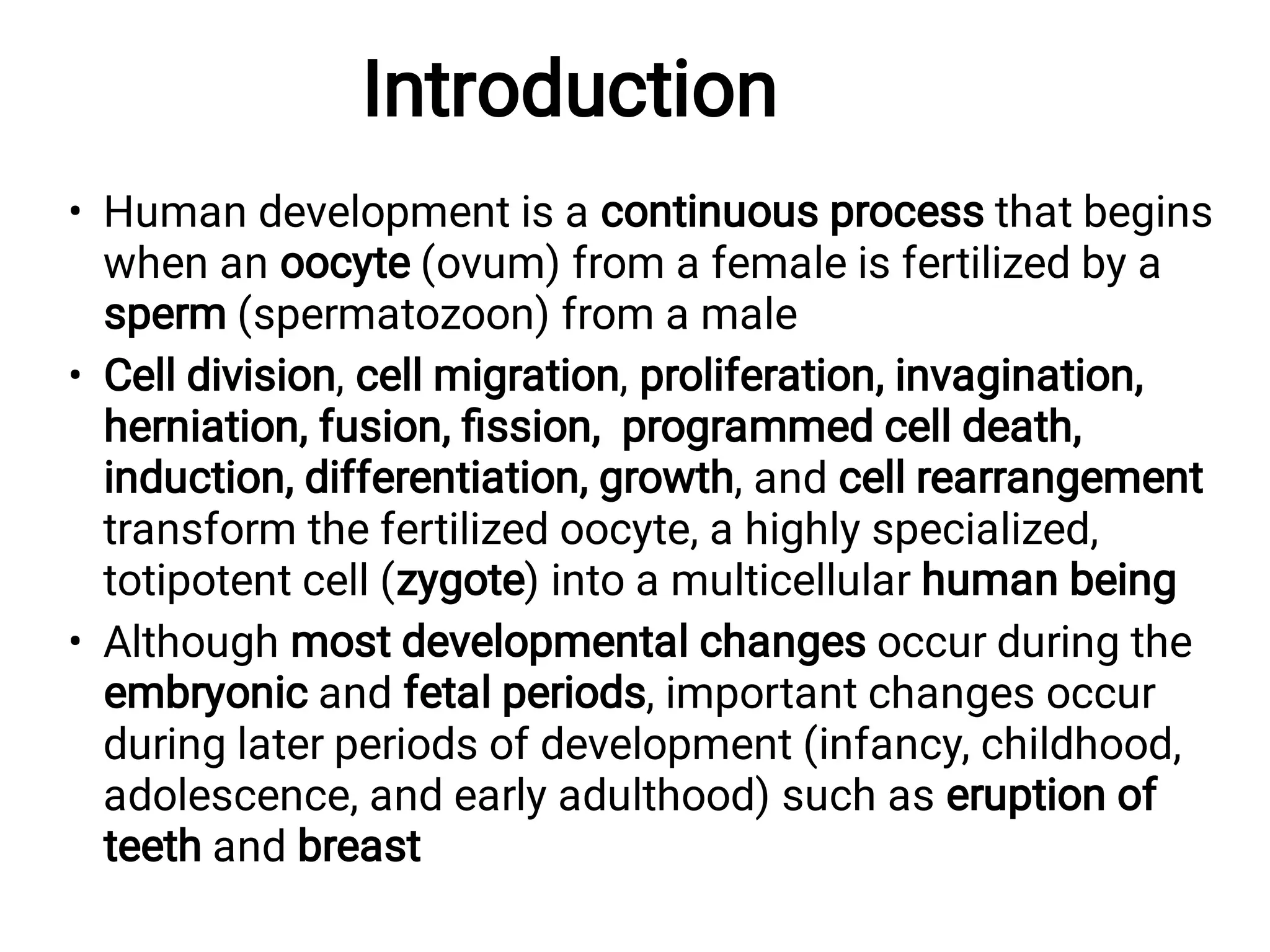 Introduction

• Human development is a continuous process that begins when an oocyte (ovum) from a female is fertilized by a sperm (spermatozoon) from a male

• Cell division, cell migration, proliferation, invagination, herniation, fusion, fission, programmed cell death, induction, differentiation, growth, and cell rearrangement transform the fertilized oocyte, a highly specialized, totipotent cell (zygote) into a multicellular human being

• Although most developmental changes occur during the embryonic and fetal periods, important changes occur during later periods of development (infancy, childhood, adolescence, and early adulthood) such as eruption of teeth and breast